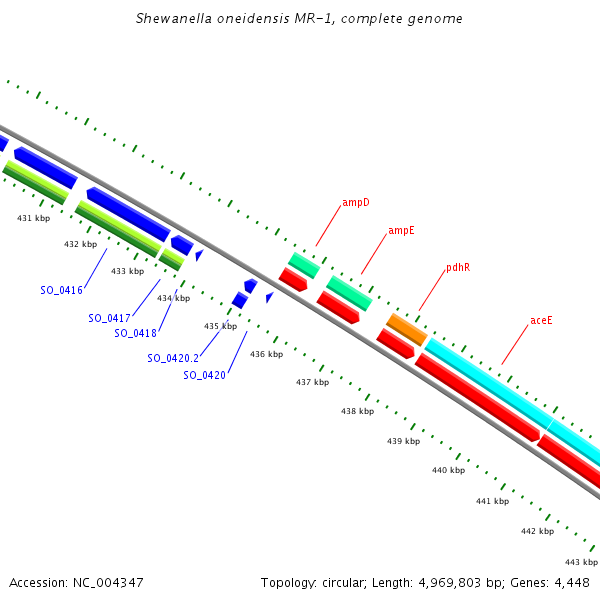 Shewanella oneidensis MR-1, complete genome

ampD
ampE
pdhR
aceE

431 kbp
432 kbp
433 kbp
434 kbp
435 kbp
436 kbp
437 kbp
438 kbp
439 kbp
440 kbp
441 kbp
442 kbp
443 kbp

SO_0416
SO_0417
SO_0418
SO_0420.2
SO_0420

Accession: NC_004347

Topology: circular; Length: 4,969,803 bp; Genes: 4,448